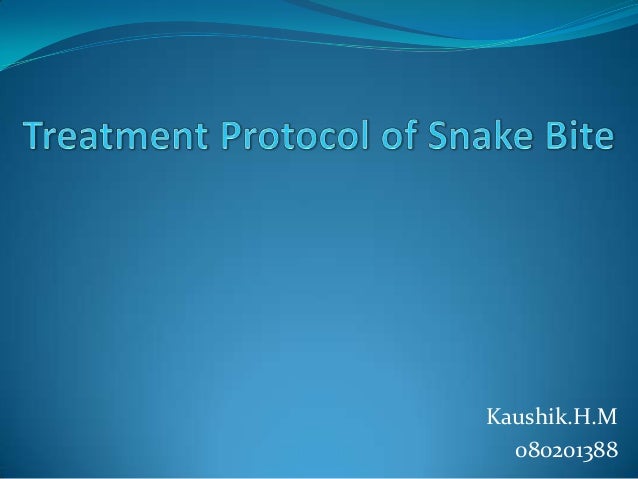 Treatment Protocol of Snake Bite

Kaushik.H.M
080201388